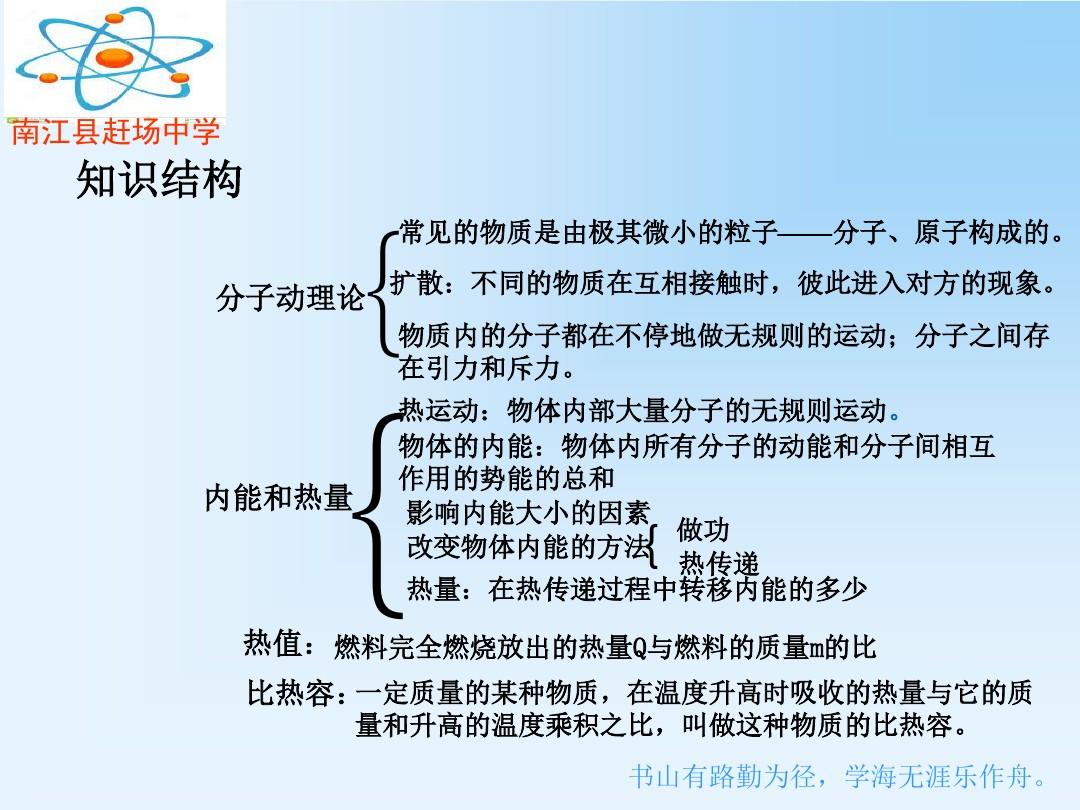 南江县赶场中学

知识结构

分子动理论

常见的物质是由极其微小的粒子——分子、原子构成的。

扩散：不同的物质在互相接触时，彼此进入对方的现象。

物质内的分子都在不停地做无规则的运动；分子之间存在引力和斥力。

内能和热量

热运动：物体内部大量分子的无规则运动。

物体的内能：物体内所有分子的动能和分子间相互作用的势能的总和

影响内能大小的因素

改变物体内能的方法

做功

热传递

热量：在热传递过程中转移内能的多少

热值：燃料完全燃烧放出的热量Q与燃料的质量m的比

比热容：一定质量的某种物质，在温度升高时吸收的热量与它的质量和升高的温度乘积之比，叫做这种物质的比热容。

书山有路勤为径，学海无涯乐作舟。